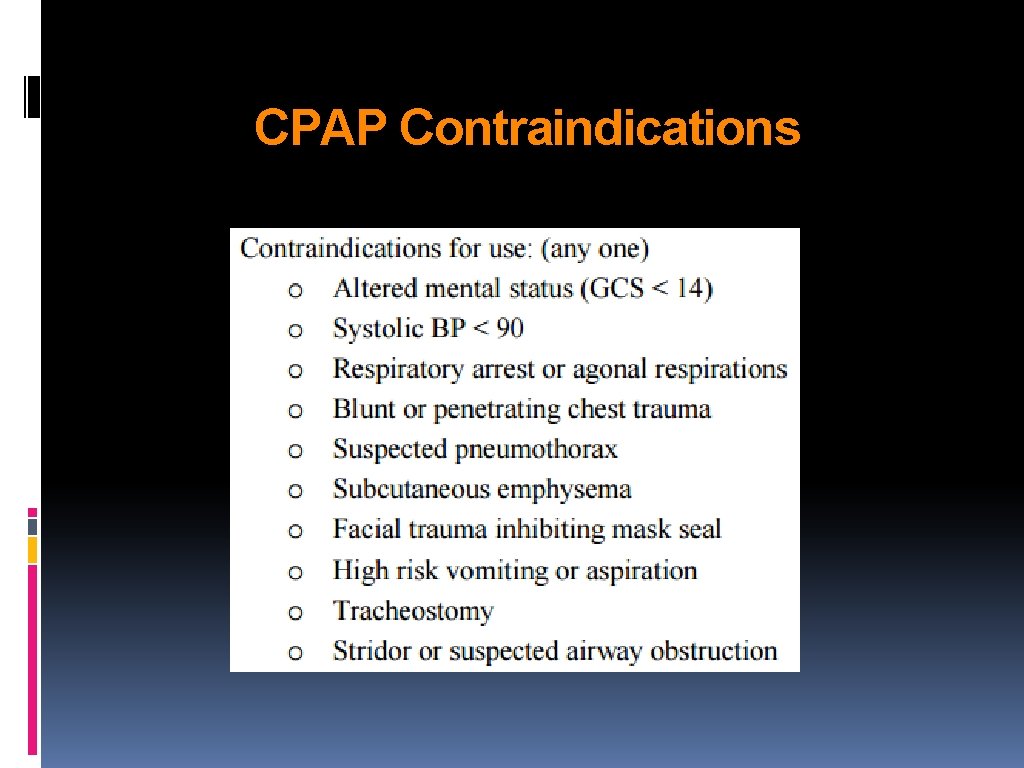 CPAP Contraindications

Contraindications for use: (any one)
o Altered mental status (GCS < 14)
o Systolic BP < 90
o Respiratory arrest or agonal respirations
o Blunt or penetrating chest trauma
o Suspected pneumothorax
o Subcutaneous emphysema
o Facial trauma inhibiting mask seal
o High risk vomiting or aspiration
o Tracheostomy
o Stridor or suspected airway obstruction